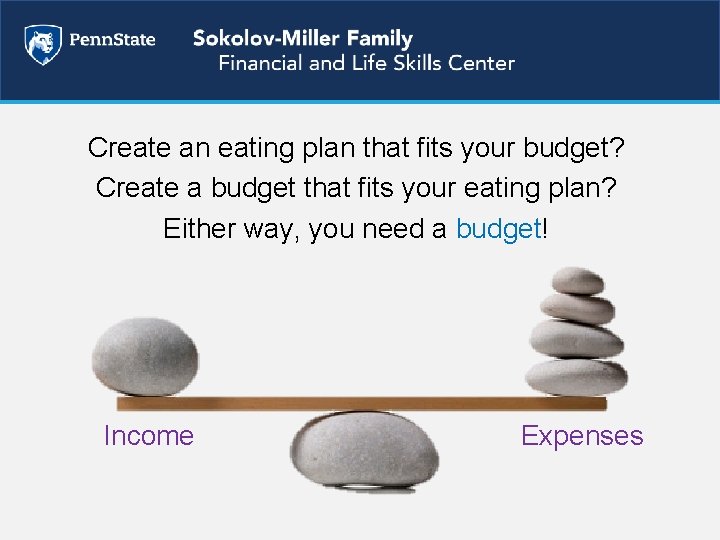 PennState

Sokolov-Miller Family
Financial and Life Skills Center

Create an eating plan that fits your budget?
Create a budget that fits your eating plan?
Either way, you need a budget!

Income

Expenses